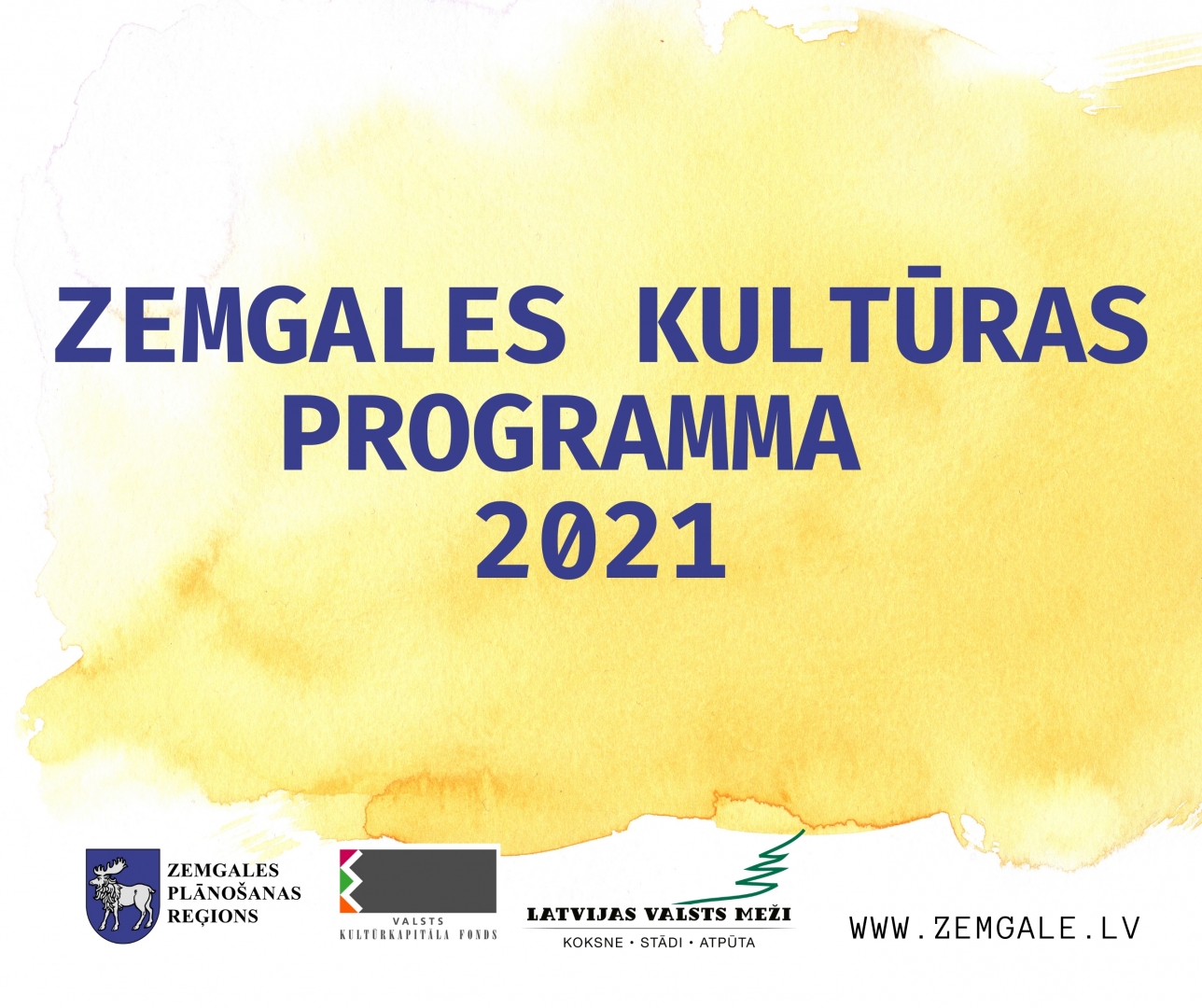 ZEMGALES KULTŪRAS PROGRAMMA 2021

ZEMGALES PLĀNOŠANAS REĢIONS

VALSTS KULTŪRKAPITĀLA FONDS

LATVIJAS VALSTS MEŽI
KOKSNE • STĀDI • ATPŪTA

WWW.ZEMGALE.LV